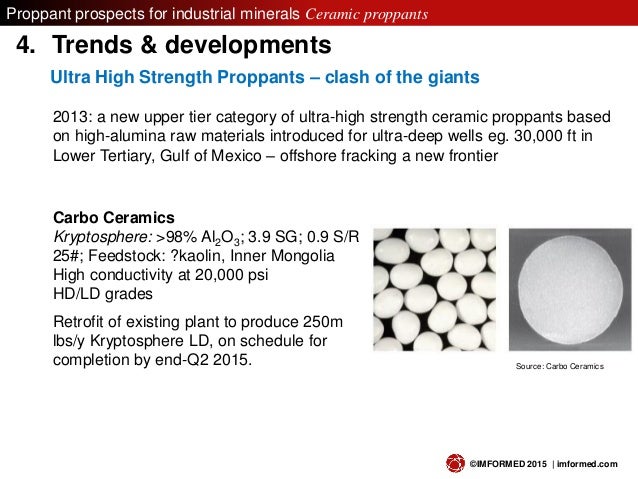 Proppant prospects for industrial minerals Ceramic proppants

4. Trends & developments

Ultra High Strength Proppants – clash of the giants

2013: a new upper tier category of ultra-high strength ceramic proppants based on high-alumina raw materials introduced for ultra-deep wells eg. 30,000 ft in Lower Tertiary, Gulf of Mexico – offshore fracking a new frontier

Carbo Ceramics
Kryptosphere: >98% $Al_2O_3$; 3.9 SG; 0.9 S/R
25#; Feedstock: ?kaolin, Inner Mongolia
High conductivity at 20,000 psi
HD/LD grades

Retrofit of existing plant to produce 250m lbs/y Kryptosphere LD, on schedule for completion by end-Q2 2015.

Source: Carbo Ceramics

©IMFORMED 2015 | imformed.com